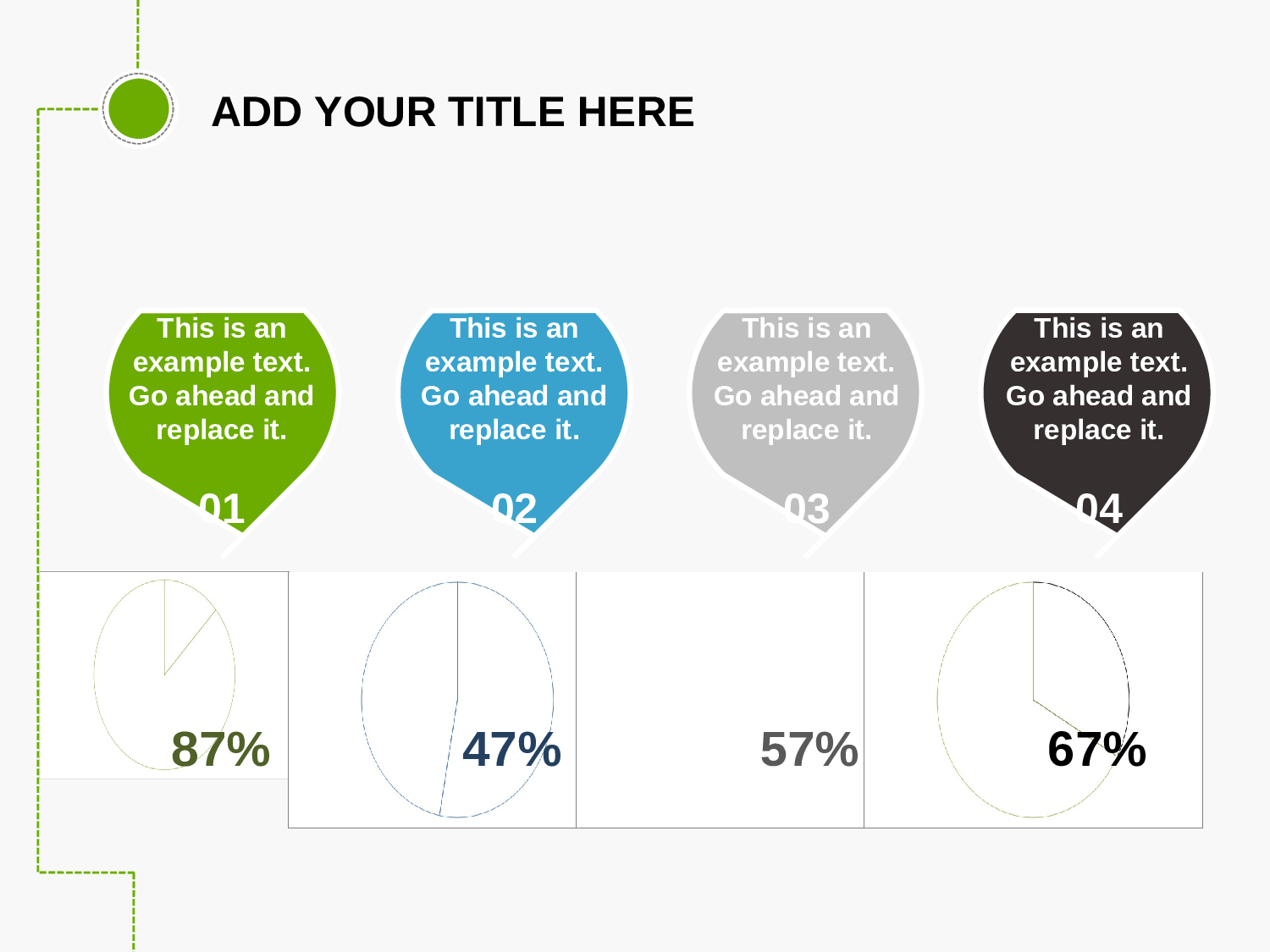 ADD YOUR TITLE HERE

This is an example text. Go ahead and replace it.

01

This is an example text. Go ahead and replace it.

02

This is an example text. Go ahead and replace it.

03

This is an example text. Go ahead and replace it.

04

87%

47%

57%

67%